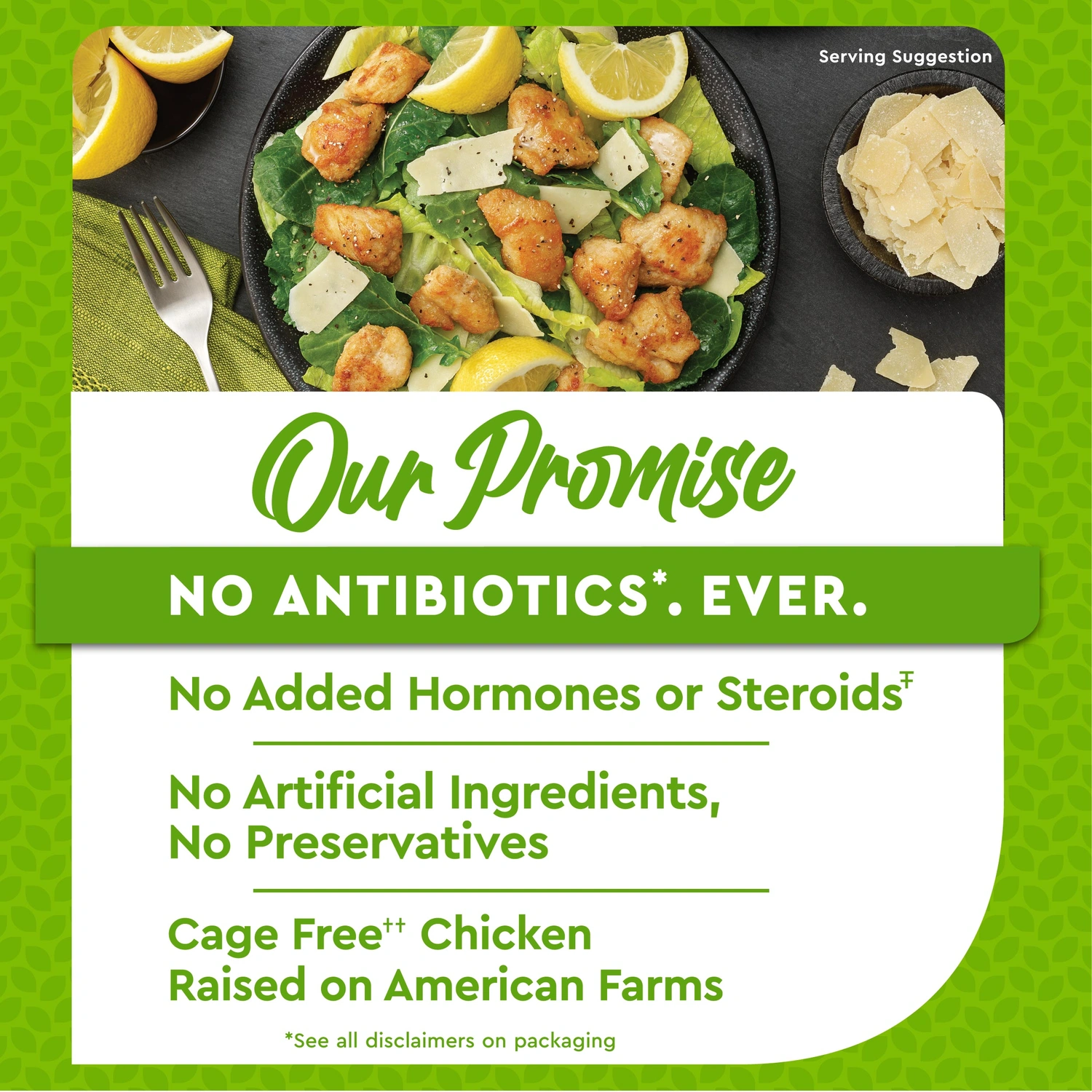 Serving Suggestion

Our Promise

NO ANTIBIOTICS*. EVER.

No Added Hormones or Steroids‡

No Artificial Ingredients, No Preservatives

Cage Free†† Chicken Raised on American Farms

*See all disclaimers on packaging